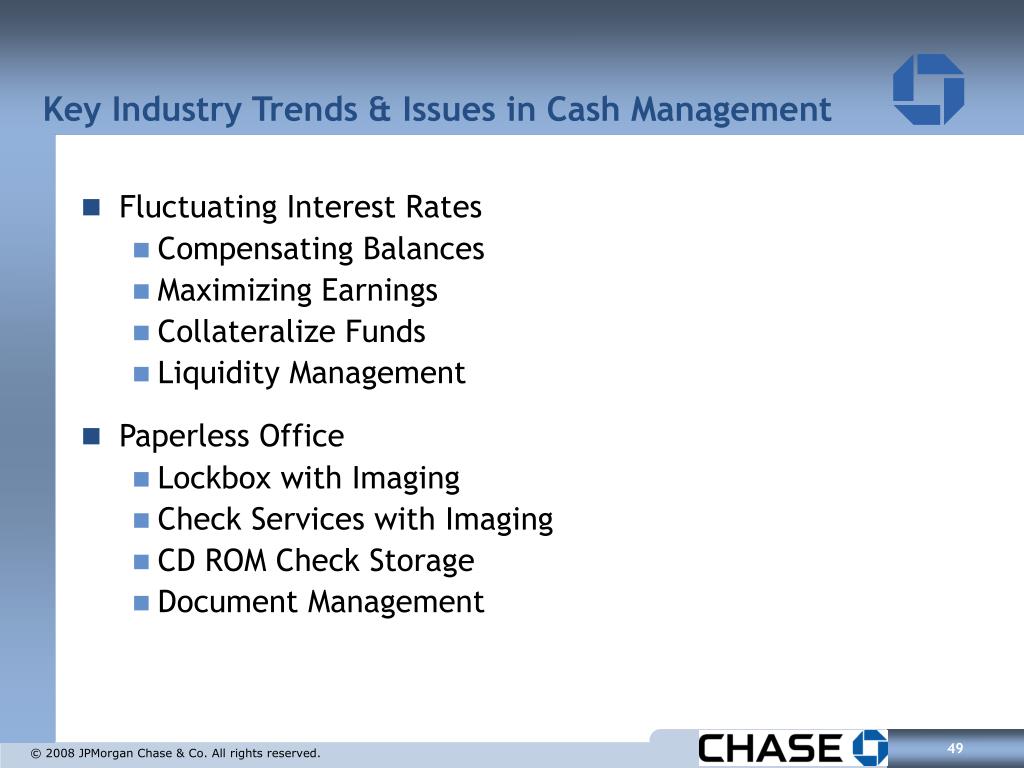 Key Industry Trends & Issues in Cash Management

- Fluctuating Interest Rates
  - Compensating Balances
  - Maximizing Earnings
  - Collateralize Funds
  - Liquidity Management
- Paperless Office
  - Lockbox with Imaging
  - Check Services with Imaging
  - CD ROM Check Storage
  - Document Management

© 2008 JPMorgan Chase & Co. All rights reserved.

CHASE

49